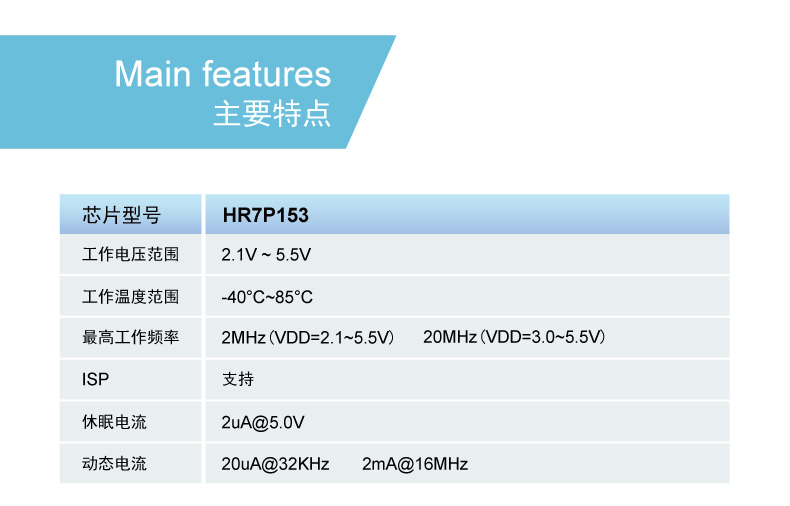 Main features
主要特点

| 芯片型号 | HR7P153 |
|---|---|
| 工作电压范围 | 2.1V ~ 5.5V |
| 工作温度范围 | -40°C~85°C |
| 最高工作频率 | 2MHz（VDD=2.1~5.5V） 20MHz（VDD=3.0~5.5V） |
| ISP | 支持 |
| 休眠电流 | 2uA@5.0V |
| 动态电流 | 20uA@32KHz 2mA@16MHz |